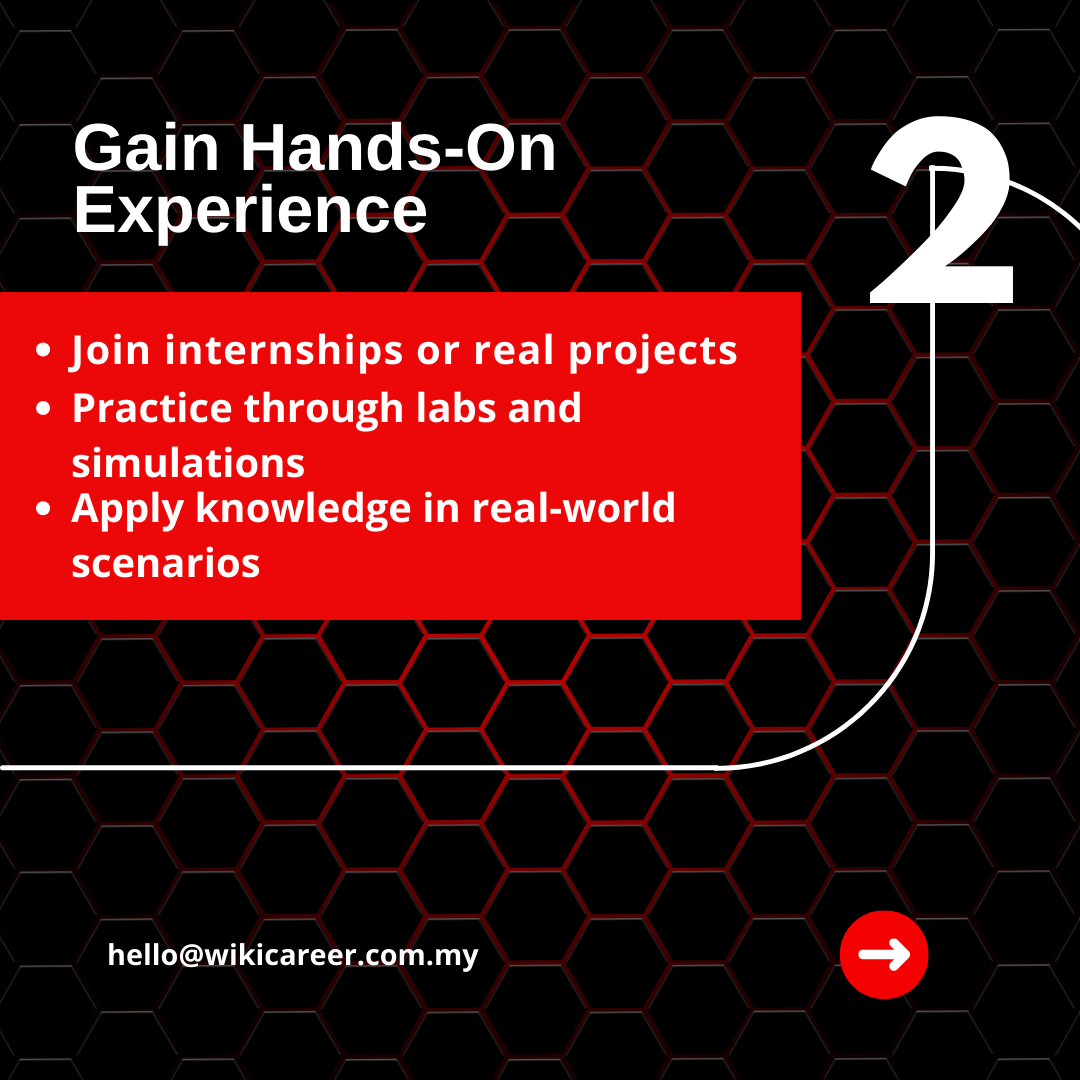 Gain Hands-On Experience

2

- Join internships or real projects
- Practice through labs and simulations
- Apply knowledge in real-world scenarios

hello@wikicareer.com.my